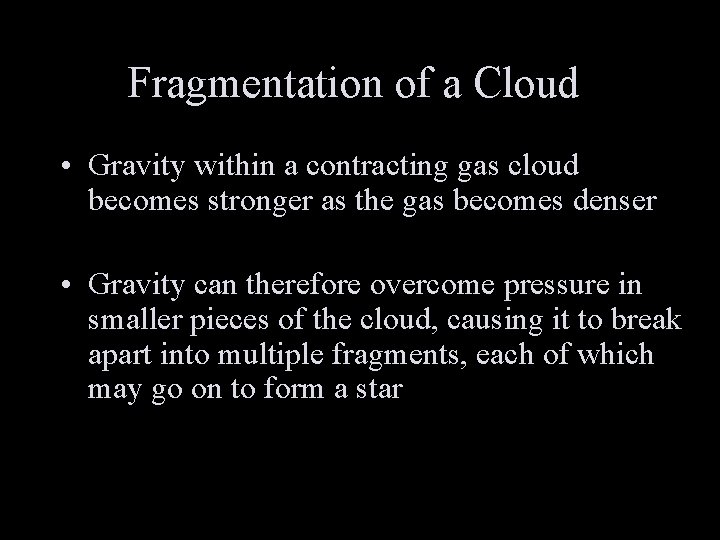 Fragmentation of a Cloud

• Gravity within a contracting gas cloud becomes stronger as the gas becomes denser

• Gravity can therefore overcome pressure in smaller pieces of the cloud, causing it to break apart into multiple fragments, each of which may go on to form a star